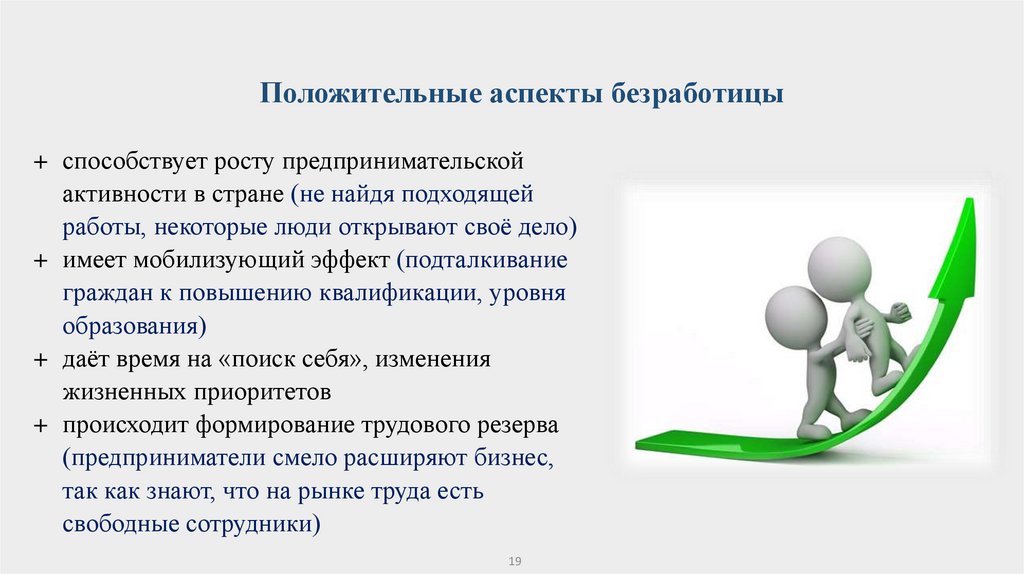 Положительные аспекты безработицы

+ способствует росту предпринимательской активности в стране (не найдя подходящей работы, некоторые люди открывают своё дело)
+ имеет мобилизующий эффект (подталкивание граждан к повышению квалификации, уровня образования)
+ даёт время на «поиск себя», изменения жизненных приоритетов
+ происходит формирование трудового резерва (предприниматели смело расширяют бизнес, так как знают, что на рынке труда есть свободные сотрудники)

19